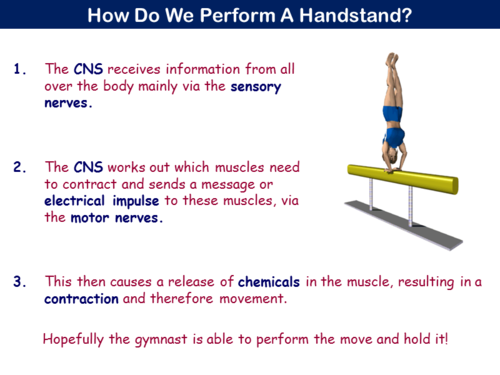 How Do We Perform A Handstand?

1. The CNS receives information from all over the body mainly via the sensory nerves.

2. The CNS works out which muscles need to contract and sends a message or electrical impulse to these muscles, via the motor nerves.

3. This then causes a release of chemicals in the muscle, resulting in a contraction and therefore movement.

Hopefully the gymnast is able to perform the move and hold it!